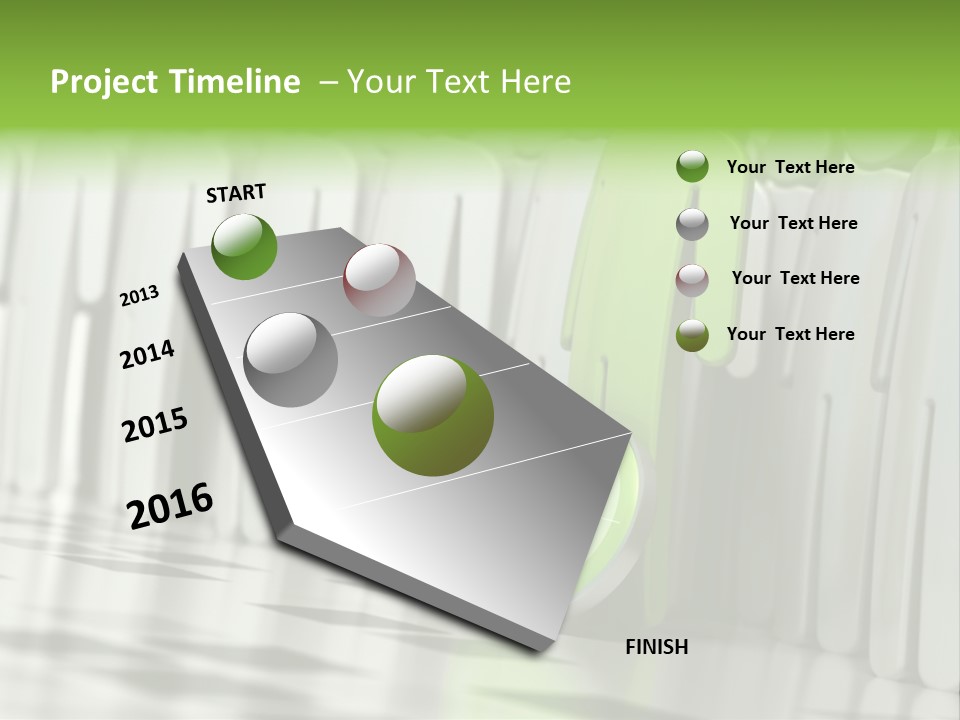 Project Timeline – Your Text Here

START

2013

2014

2015

2016

FINISH

Your Text Here

Your Text Here

Your Text Here

Your Text Here